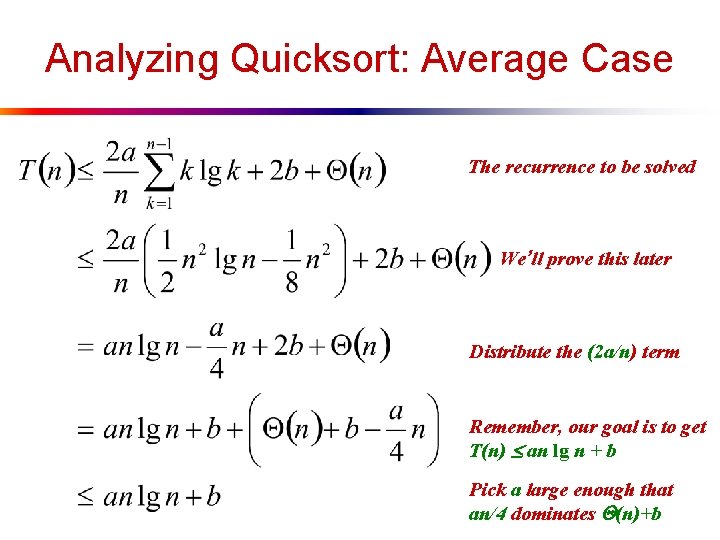 Analyzing Quicksort: Average Case

$T(n) \leq \frac{2a}{n}\sum_{k=1}^{n-1} k \lg k + 2b + \Theta(n)$

The recurrence to be solved

$\leq \frac{2a}{n}\left(\frac{1}{2}n^2 \lg n - \frac{1}{8}n^2\right) + 2b + \Theta(n)$

We'll prove this later

$= an \lg n - \frac{a}{4}n + 2b + \Theta(n)$

Distribute the (2a/n) term

$= an \lg n + b + \left(\Theta(n) + b - \frac{a}{4}n\right)$

Remember, our goal is to get T(n) $\leq$ an lg n + b

$\leq an \lg n + b$

Pick a large enough that an/4 dominates $\Theta$(n)+b